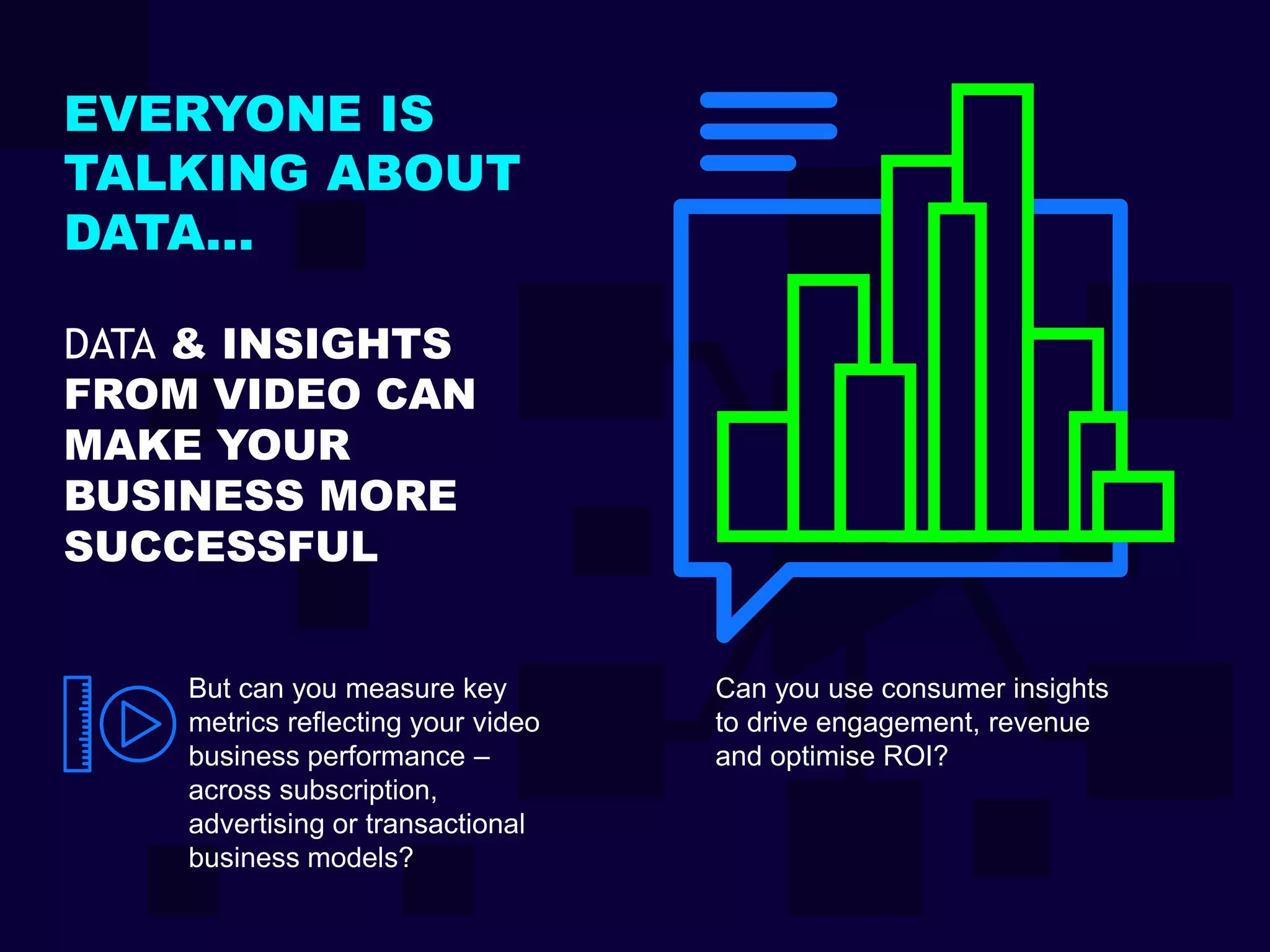 EVERYONE IS TALKING ABOUT DATA...

DATA & INSIGHTS FROM VIDEO CAN MAKE YOUR BUSINESS MORE SUCCESSFUL

But can you measure key metrics reflecting your video business performance – across subscription, advertising or transactional business models?

Can you use consumer insights to drive engagement, revenue and optimise ROI?